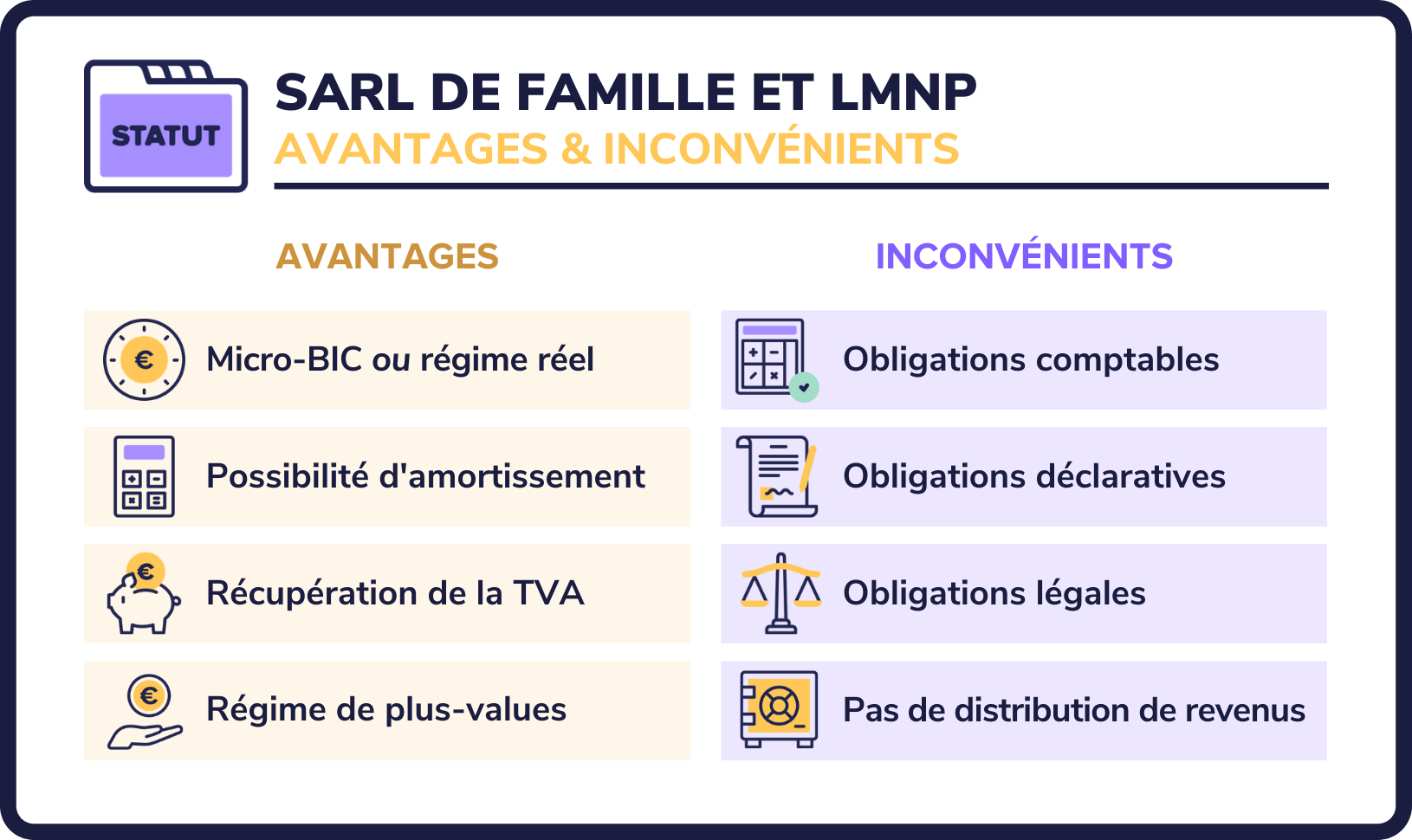 STATUT

SARL DE FAMILLE ET LMNP
AVANTAGES & INCONVÉNIENTS

AVANTAGES

€ Micro-BIC ou régime réel

Possibilité d'amortissement

€ Récupération de la TVA

€ Régime de plus-values

INCONVÉNIENTS

Obligations comptables

Obligations déclaratives

Obligations légales

Pas de distribution de revenus